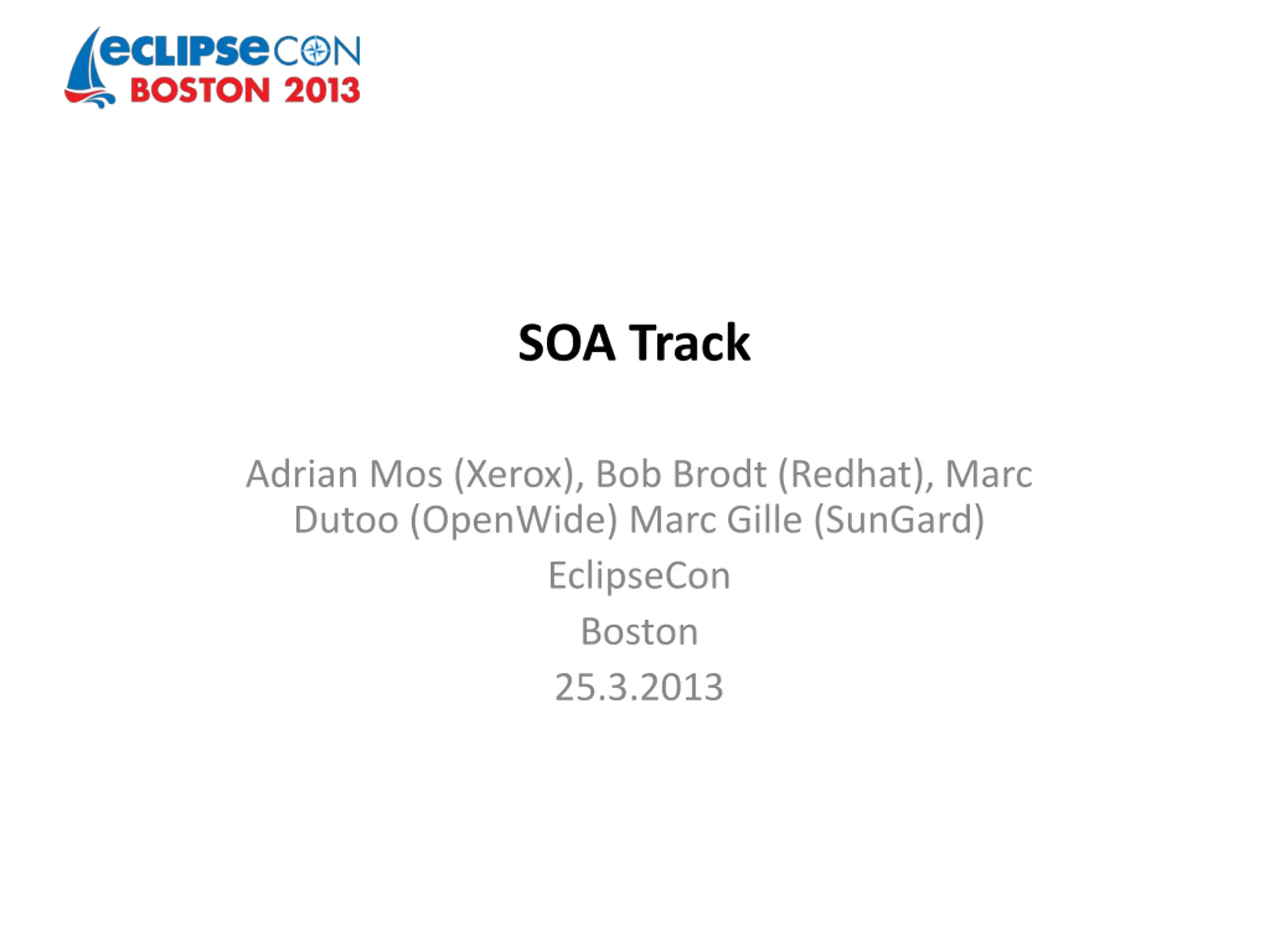 eclipseCON
BOSTON 2013

SOA Track

Adrian Mos (Xerox), Bob Brodt (Redhat), Marc Dutoo (OpenWide) Marc Gille (SunGard)

EclipseCon

Boston

25.3.2013